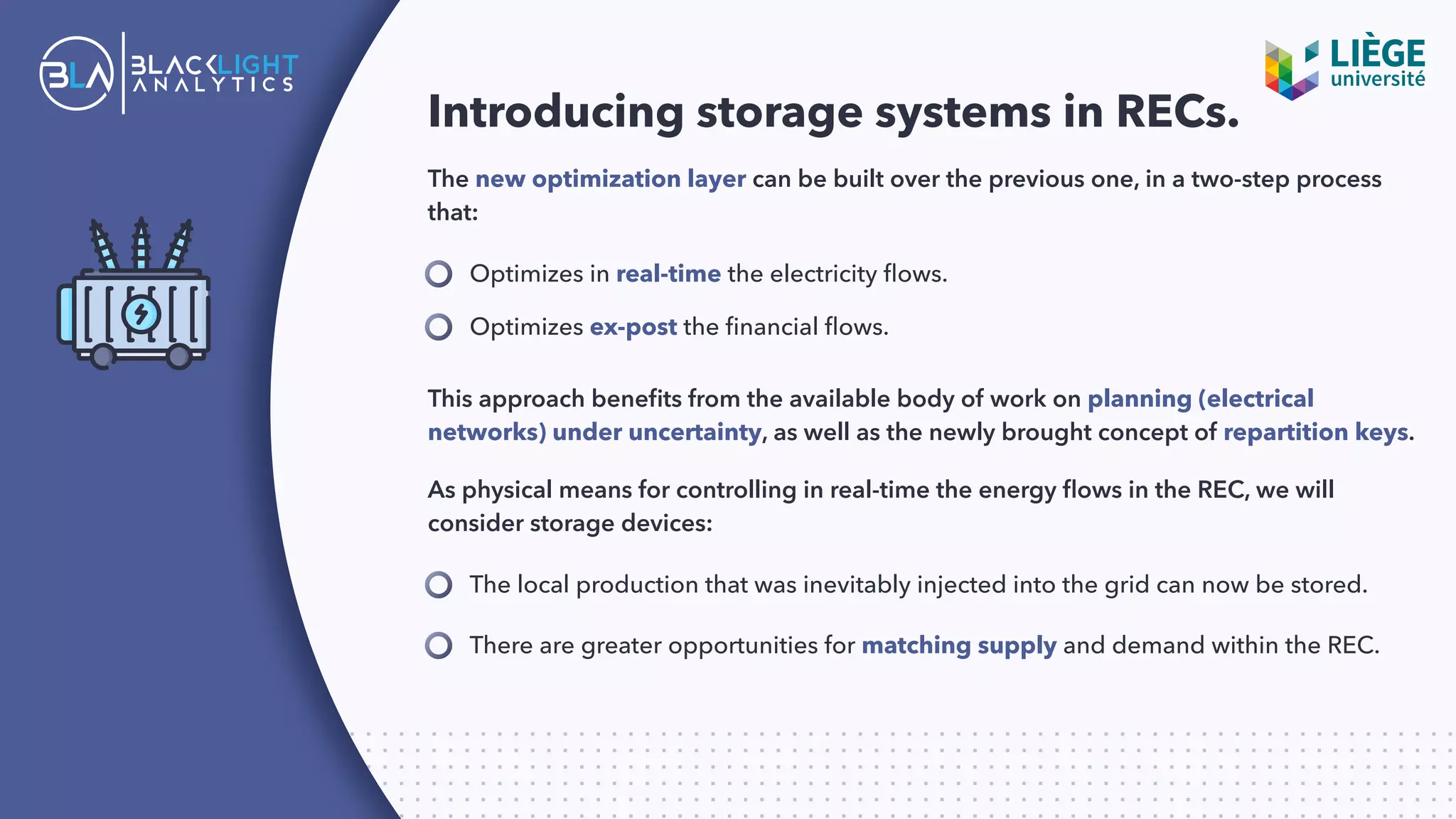 BLA BLACKLIGHT ANALYTICS

LIÈGE université

Introducing storage systems in RECs.

The new optimization layer can be built over the previous one, in a two-step process that:

Optimizes in real-time the electricity flows.

Optimizes ex-post the financial flows.

This approach benefits from the available body of work on planning (electrical networks) under uncertainty, as well as the newly brought concept of repartition keys.

As physical means for controlling in real-time the energy flows in the REC, we will consider storage devices:

The local production that was inevitably injected into the grid can now be stored.

There are greater opportunities for matching supply and demand within the REC.